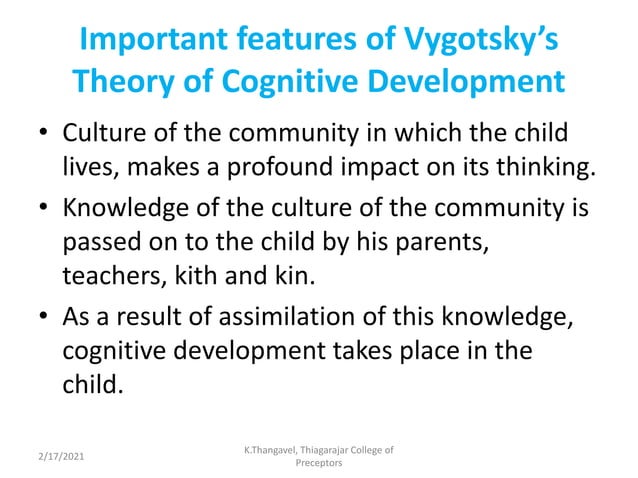 Important features of Vygotsky's Theory of Cognitive Development

• Culture of the community in which the child lives, makes a profound impact on its thinking.
• Knowledge of the culture of the community is passed on to the child by his parents, teachers, kith and kin.
• As a result of assimilation of this knowledge, cognitive development takes place in the child.

2/17/2021

K.Thangavel, Thiagarajar College of Preceptors